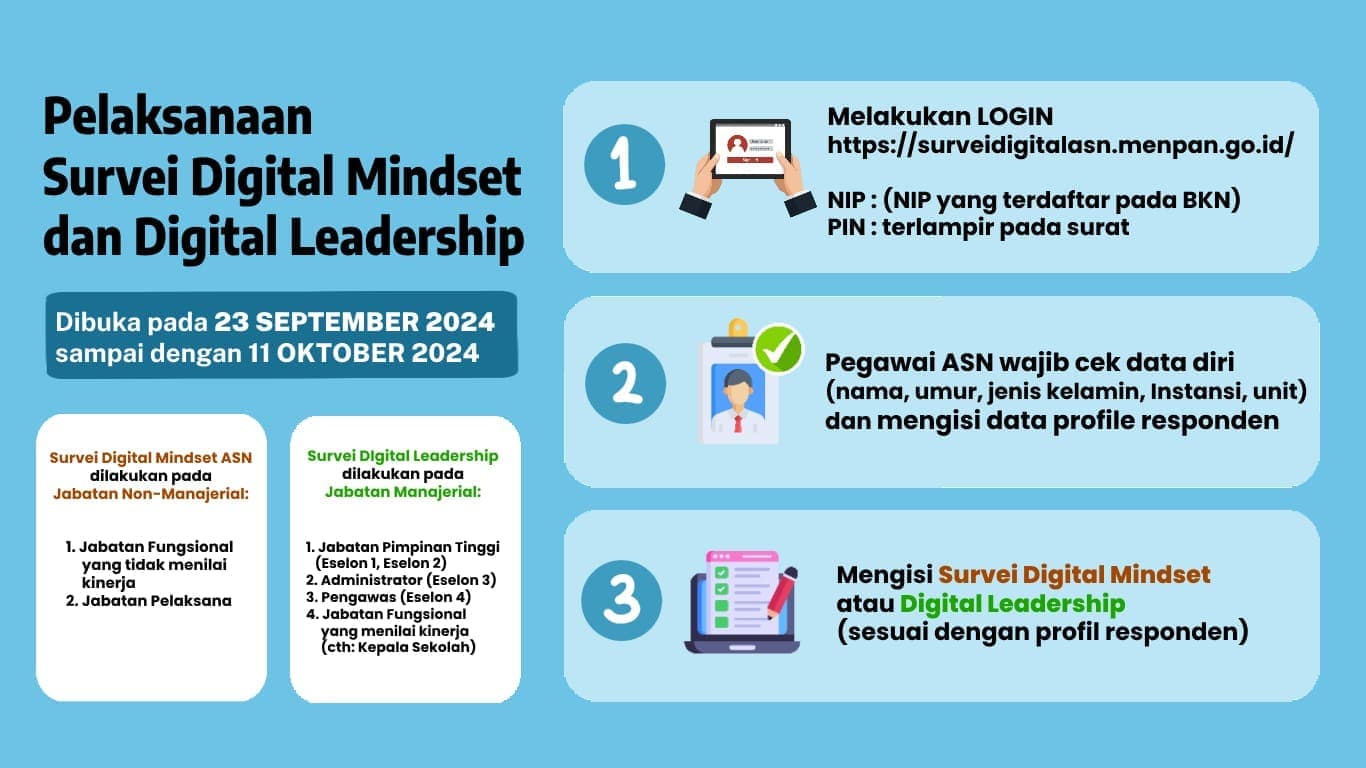 Pelaksanaan
Survei Digital Mindset dan Digital Leadership

Dibuka pada 23 SEPTEMBER 2024 sampai dengan 11 OKTOBER 2024

Survei Digital Mindset ASN dilakukan pada Jabatan Non-Manajerial:

1. Jabatan Fungsional yang tidak menilai kinerja
2. Jabatan Pelaksana

Survei DIgital Leadership dilakukan pada Jabatan Manajerial:

1. Jabatan Pimpinan Tinggi (Eselon 1, Eselon 2)
2. Administrator (Eselon 3)
3. Pengawas (Eselon 4)
4. Jabatan Fungsional yang menilai kinerja (cth: Kepala Sekolah)

1

Melakukan LOGIN
https://surveidigitalasn.menpan.go.id/

NIP : (NIP yang terdaftar pada BKN)
PIN : terlampir pada surat

2

Pegawai ASN wajib cek data diri (nama, umur, jenis kelamin, Instansi, unit) dan mengisi data profile responden

3

Mengisi Survei Digital Mindset atau Digital Leadership (sesuai dengan profil responden)